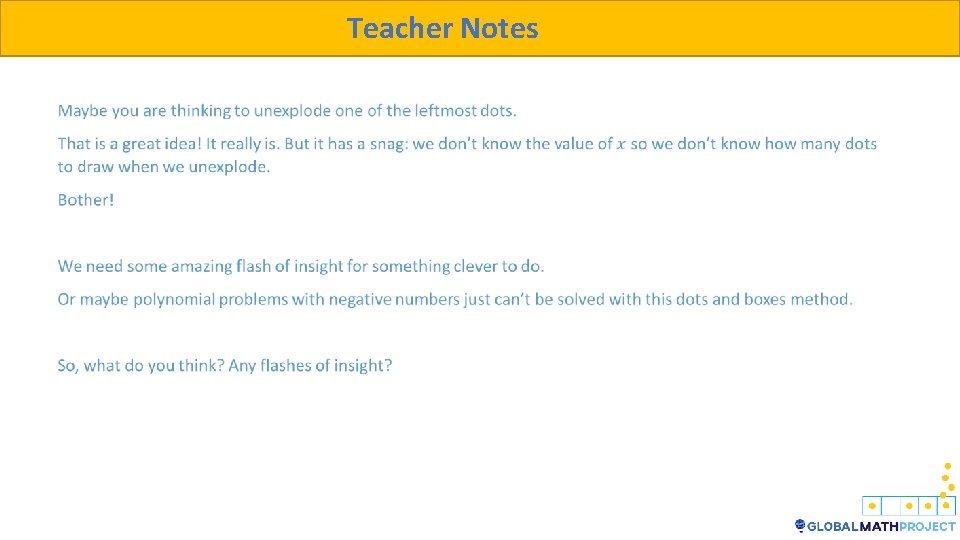 Teacher Notes

Maybe you are thinking to unexplode one of the leftmost dots.

That is a great idea! It really is. But it has a snag: we don't know the value of $x$ so we don't know how many dots to draw when we unexplode.

Bother!

We need some amazing flash of insight for something clever to do.

Or maybe polynomial problems with negative numbers just can't be solved with this dots and boxes method.

So, what do you think? Any flashes of insight?

GLOBALMATHPROJECT